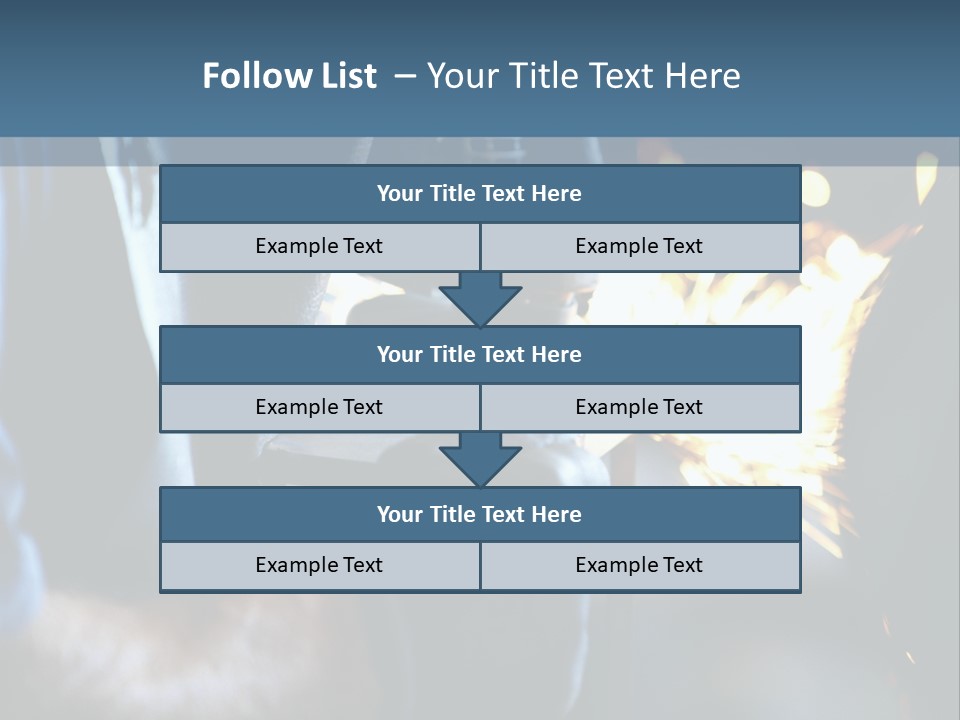 Follow List – Your Title Text Here

Your Title Text Here

Example Text

Example Text

Your Title Text Here

Example Text

Example Text

Your Title Text Here

Example Text

Example Text